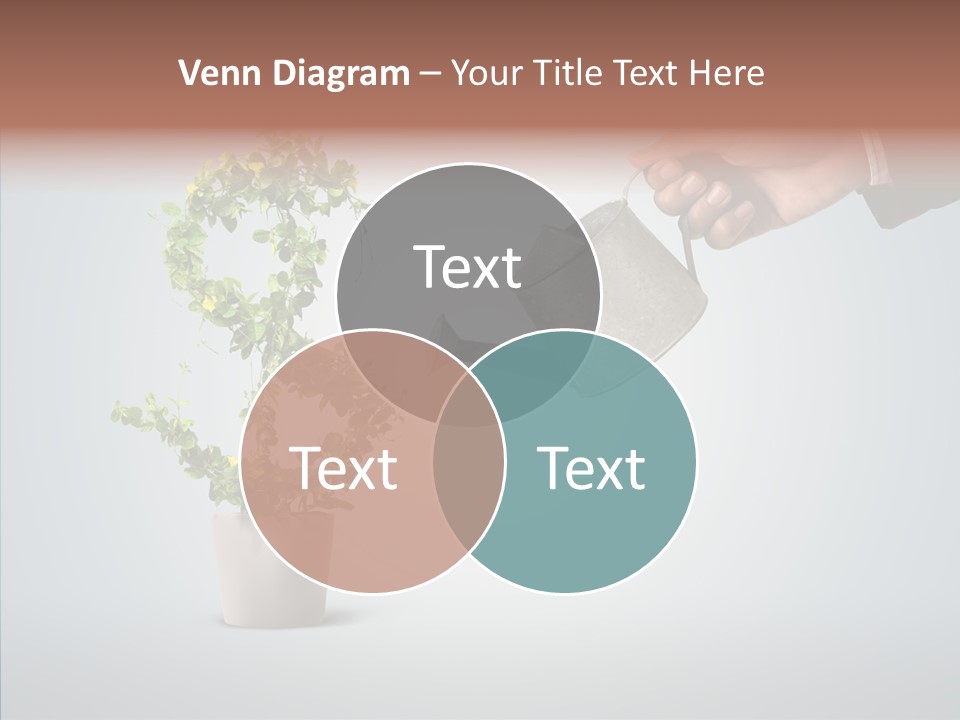 Venn Diagram – Your Title Text Here

Text

Text

Text